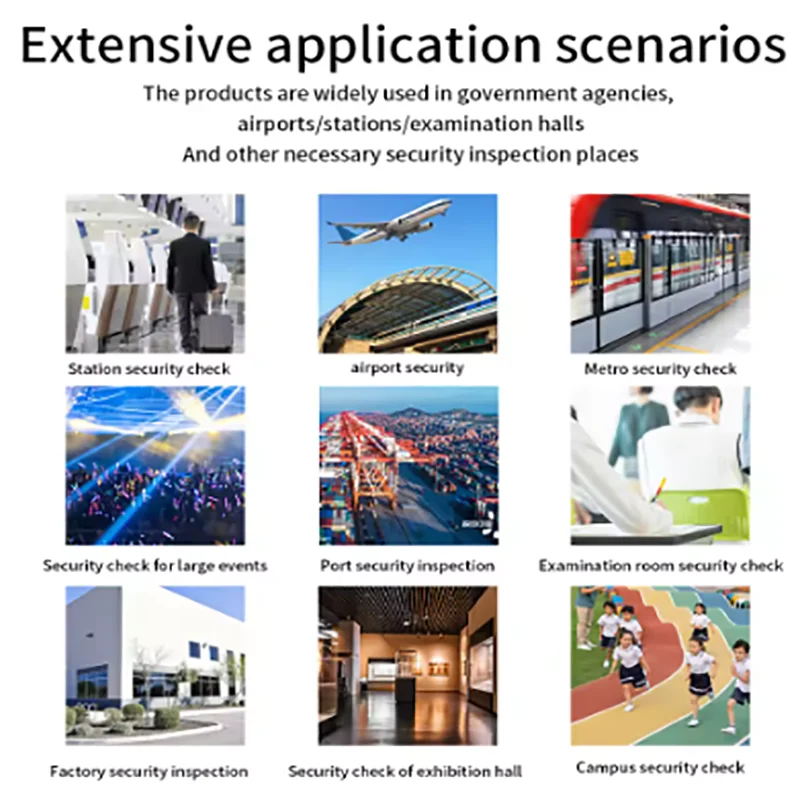 Extensive application scenarios

The products are widely used in government agencies, airports/stations/examination halls And other necessary security inspection places

Station security check

airport security

Metro security check

Security check for large events

Port security inspection

Examination room security check

Factory security inspection

Security check of exhibition hall

Campus security check